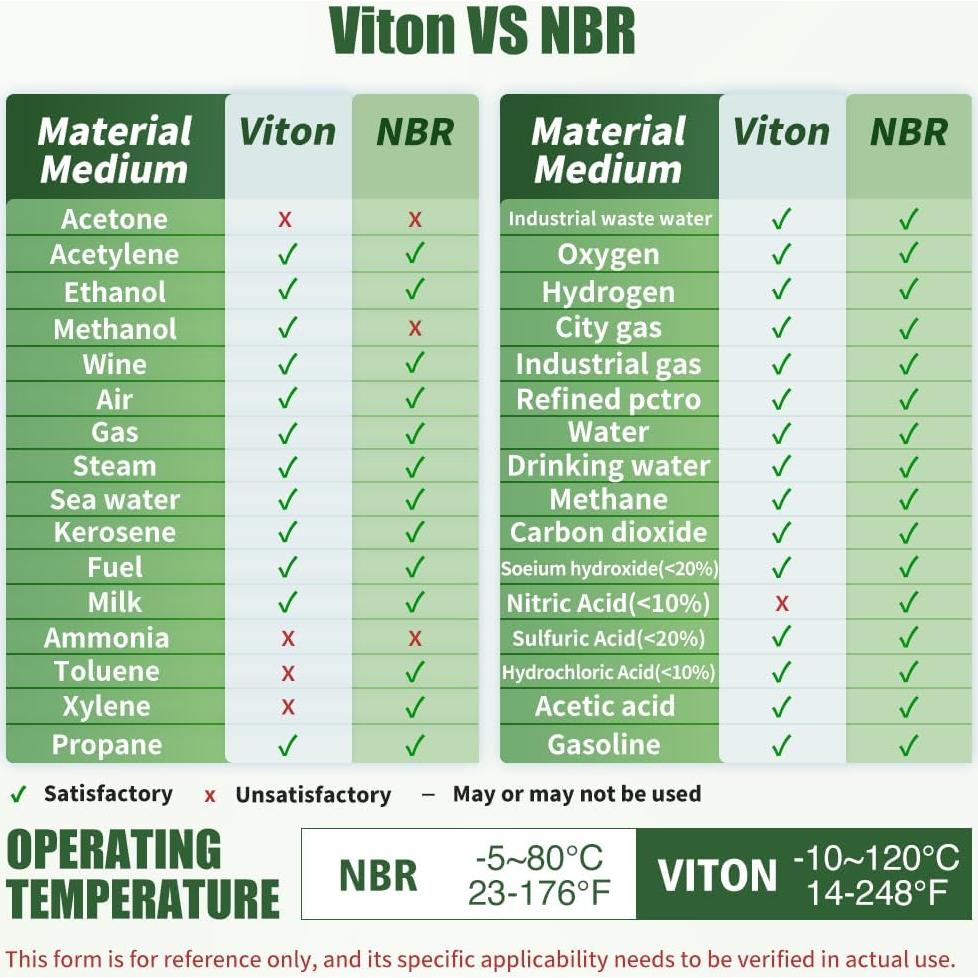 Viton VS NBR

| Material Medium | Viton | NBR |
|---|---|---|
| Acetone | x | x |
| Acetylene | ✓ | ✓ |
| Ethanol | ✓ | ✓ |
| Methanol | ✓ | x |
| Wine | ✓ | ✓ |
| Air | ✓ | ✓ |
| Gas | ✓ | ✓ |
| Steam | ✓ | ✓ |
| Sea water | ✓ | ✓ |
| Kerosene | ✓ | ✓ |
| Fuel | ✓ | ✓ |
| Milk | ✓ | ✓ |
| Ammonia | x | x |
| Toluene | x | ✓ |
| Xylene | x | ✓ |
| Propane | ✓ | ✓ |

| Material Medium | Viton | NBR |
|---|---|---|
| Industrial waste water | ✓ | ✓ |
| Oxygen | ✓ | ✓ |
| Hydrogen | ✓ | ✓ |
| City gas | ✓ | ✓ |
| Industrial gas | ✓ | ✓ |
| Refined pctro | ✓ | ✓ |
| Water | ✓ | ✓ |
| Drinking water | ✓ | ✓ |
| Methane | ✓ | ✓ |
| Carbon dioxide | ✓ | ✓ |
| Soeium hydroxide(<20%) | ✓ | ✓ |
| Nitric Acid(<10%) | x | ✓ |
| Sulfuric Acid(<20%) | ✓ | ✓ |
| Hydrochloric Acid(<10%) | ✓ | ✓ |
| Acetic acid | ✓ | ✓ |
| Gasoline | ✓ | ✓ |

✓ Satisfactory x Unsatisfactory – May or may not be used

OPERATING TEMPERATURE

NBR -5~80°C 23-176°F

VITON -10~120°C 14-248°F

This form is for reference only, and its specific applicability needs to be verified in actual use.